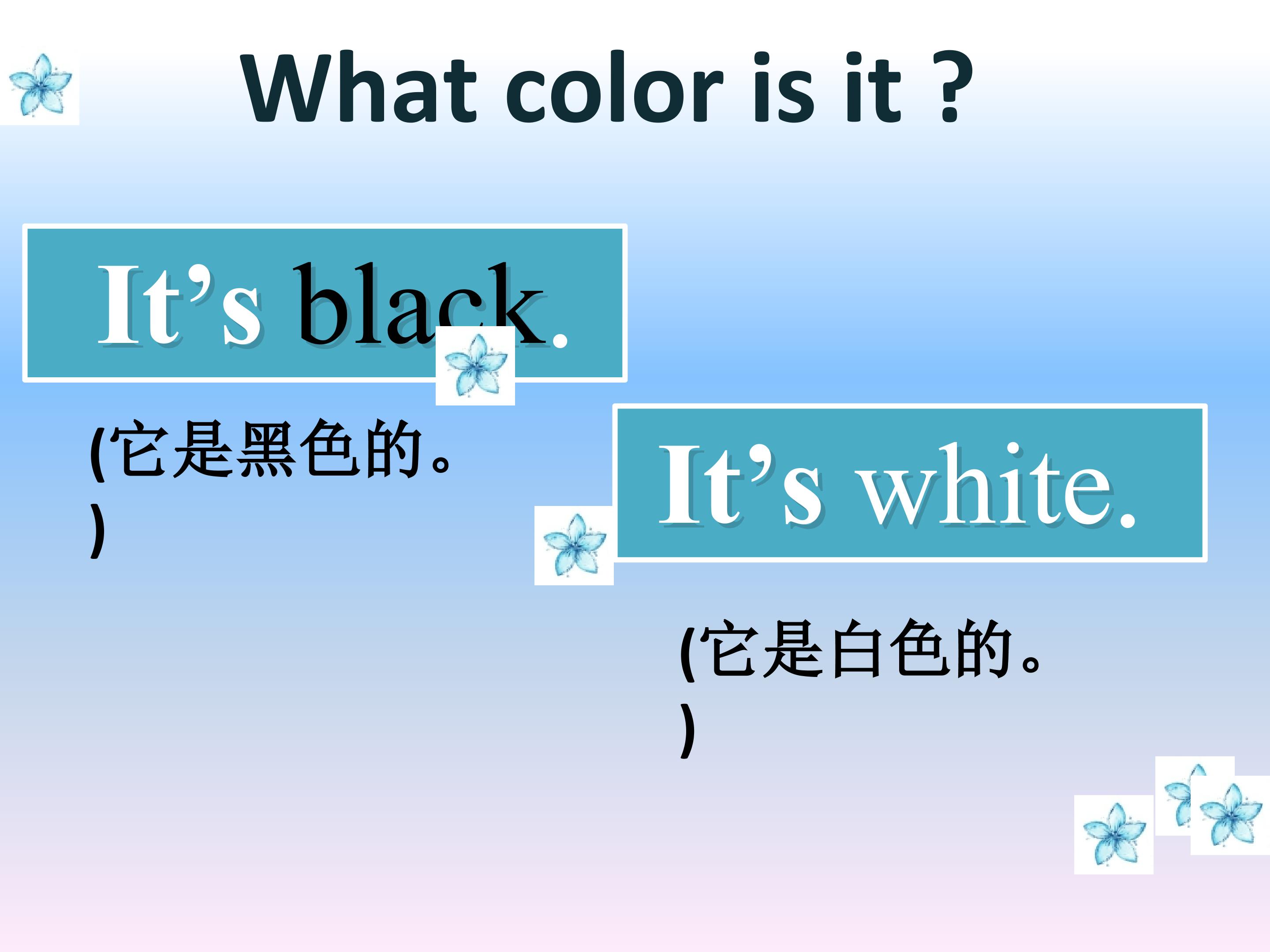 What color is it ?

It's black.

(它是黑色的。)

It's white.

(它是白色的。)